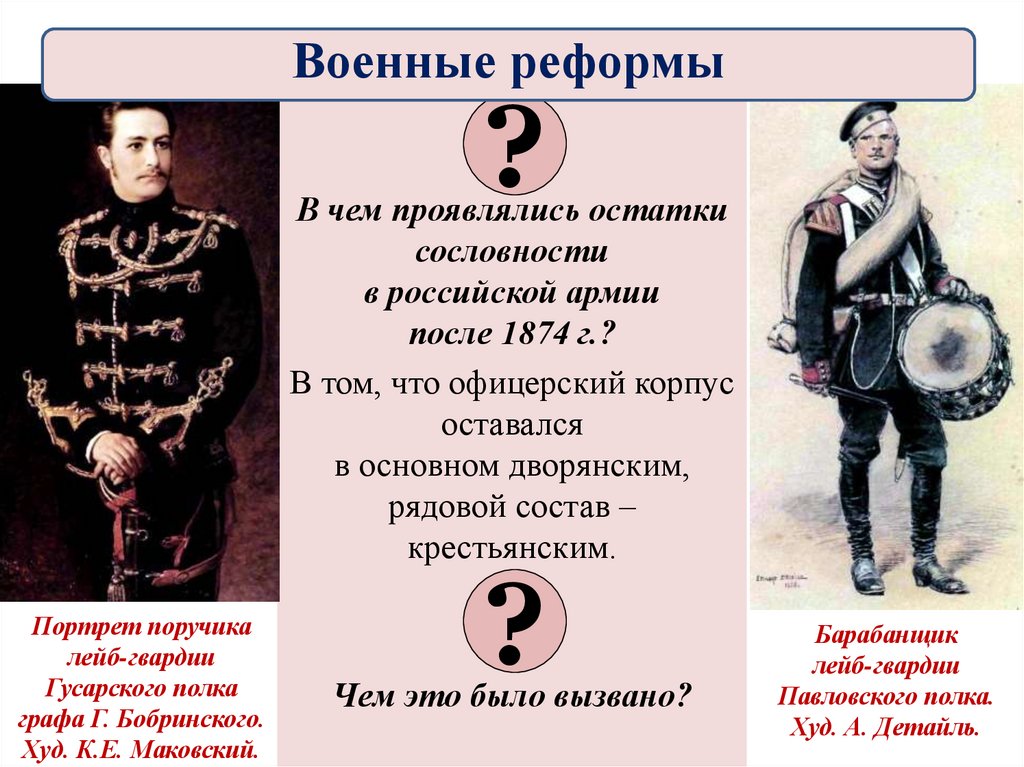 Военные реформы

?

В чем проявлялись остатки сословности в российской армии после 1874 г.?

В том, что офицерский корпус оставался в основном дворянским, рядовой состав – крестьянским.

?

Чем это было вызвано?

Портрет поручика лейб-гвардии Гусарского полка графа Г. Бобринского. Худ. К.Е. Маковский.

Барабанщик лейб-гвардии Павловского полка. Худ. А. Детайль.